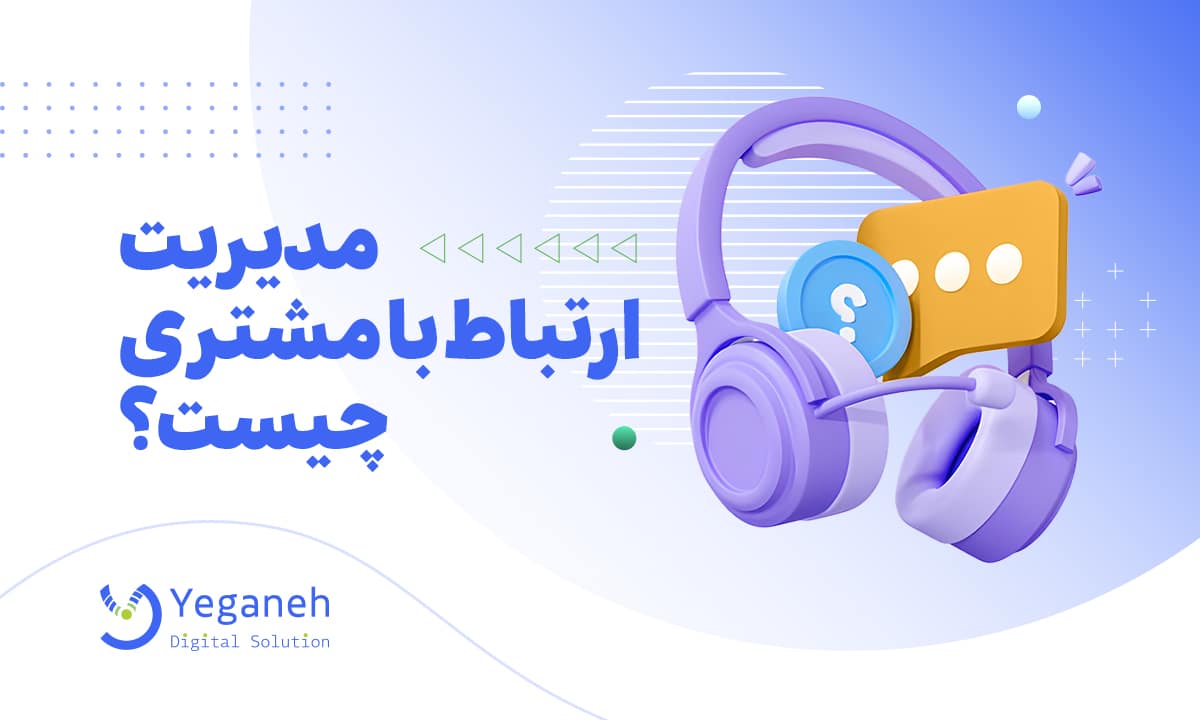 مدیریت
ارتباط با مشتری
چیست؟

?

Yeganeh
Digital Solution